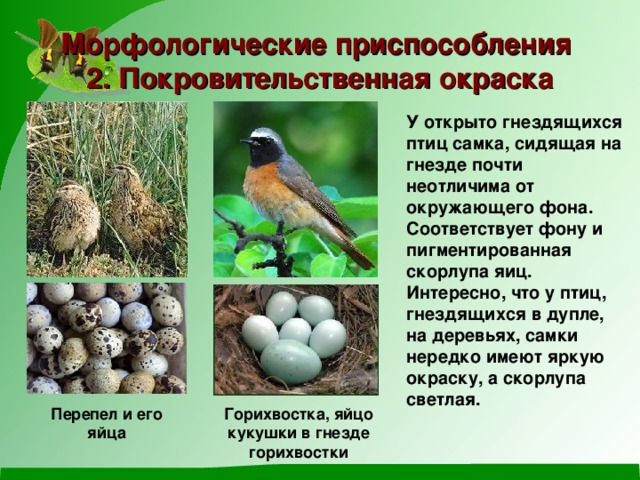 Морфологические приспособления
2. Покровительственная окраска

У открыто гнездящихся птиц самка, сидящая на гнезде почти неотличима от окружающего фона. Соответствует фону и пигментированная скорлупа яиц. Интересно, что у птиц, гнездящихся в дупле, на деревьях, самки нередко имеют яркую окраску, а скорлупа светлая.

Перепел и его яйца

Горихвостка, яйцо кукушки в гнезде горихвостки